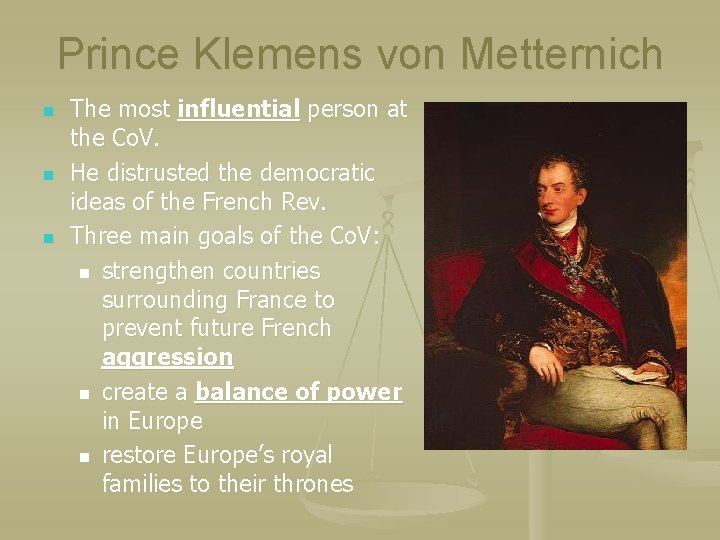 Prince Klemens von Metternich

- The most influential person at the CoV.
- He distrusted the democratic ideas of the French Rev.
- Three main goals of the CoV:
  - strengthen countries surrounding France to prevent future French aggression
  - create a balance of power in Europe
  - restore Europe's royal families to their thrones